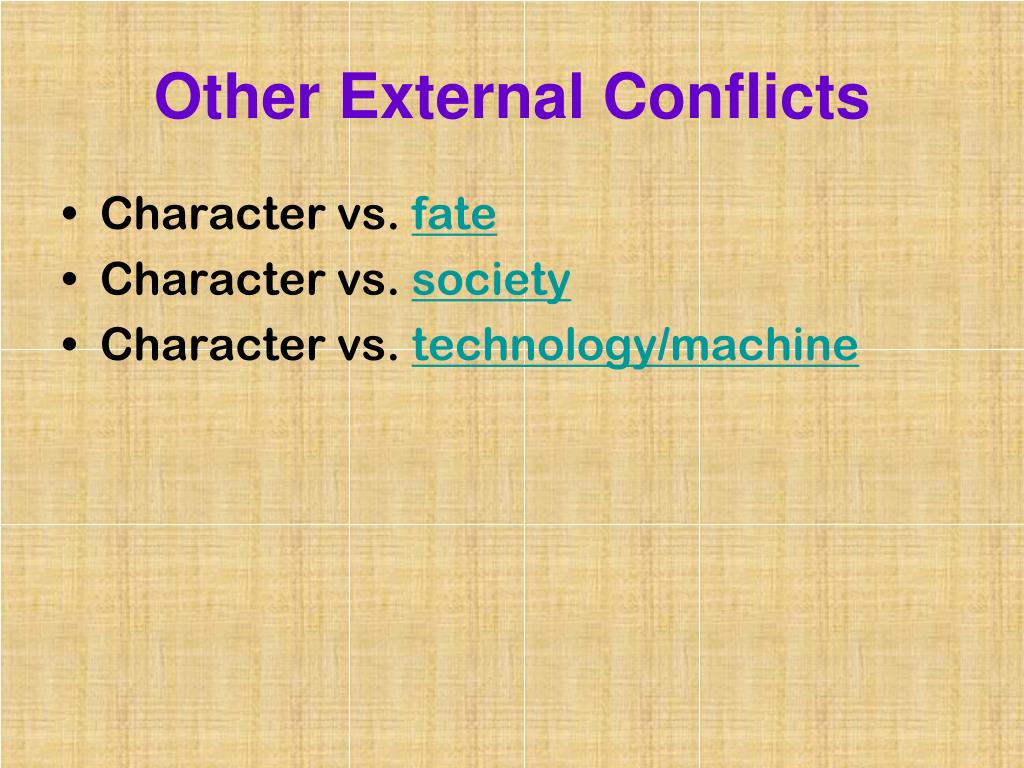 Other External Conflicts

• Character vs. fate
• Character vs. society
• Character vs. technology/machine